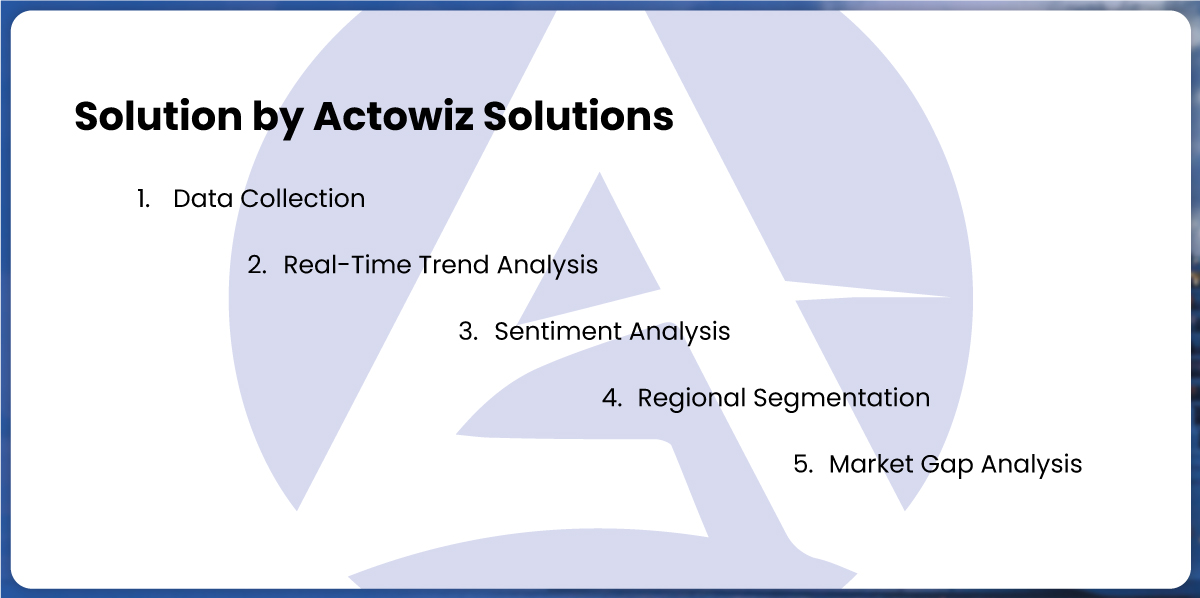 Solution by Actowiz Solutions

1. Data Collection

2. Real-Time Trend Analysis

3. Sentiment Analysis

4. Regional Segmentation

5. Market Gap Analysis